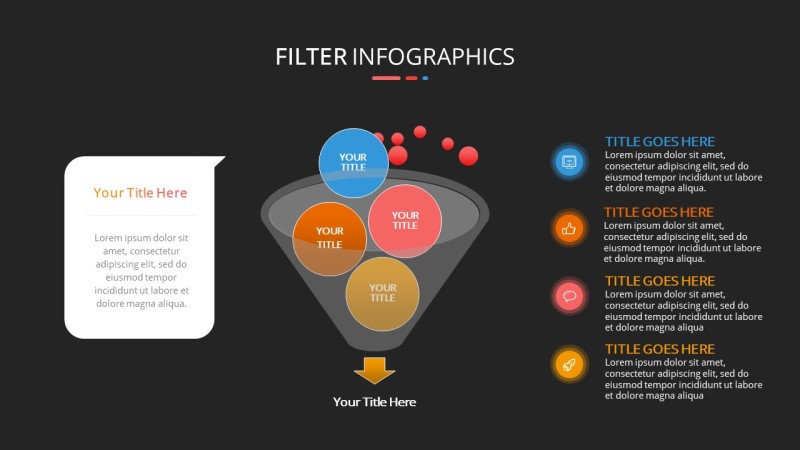 FILTER INFOGRAPHICS

Your Title Here

Lorem ipsum dolor sit amet, consectetur adipiscing elit, sed do eiusmod tempor incididunt ut labore et dolore magna aliqua.

YOUR TITLE

YOUR TITLE

YOUR TITLE

YOUR TITLE

Your Title Here

TITLE GOES HERE
Lorem ipsum dolor sit amet, consectetur adipiscing elit, sed do eiusmod tempor incididunt ut labore et dolore magna aliqua.

TITLE GOES HERE
Lorem ipsum dolor sit amet, consectetur adipiscing elit, sed do eiusmod tempor incididunt ut labore et dolore magna aliqua.

TITLE GOES HERE
Lorem ipsum dolor sit amet, consectetur adipiscing elit, sed do eiusmod tempor incididunt ut labore et dolore magna aliqua

TITLE GOES HERE
Lorem ipsum dolor sit amet, consectetur adipiscing elit, sed do eiusmod tempor incididunt ut labore et dolore magna aliqua